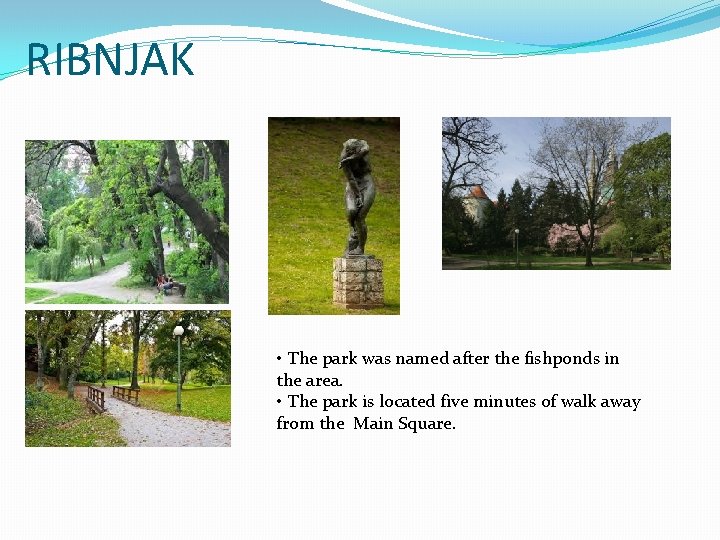 RIBNJAK

• The park was named after the fishponds in the area.
• The park is located five minutes of walk away from the  Main Square.